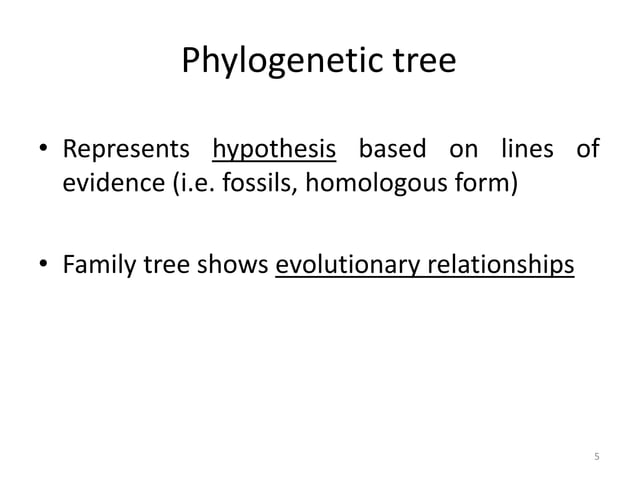 Phylogenetic tree

• Represents hypothesis based on lines of evidence (i.e. fossils, homologous form)

• Family tree shows evolutionary relationships

5